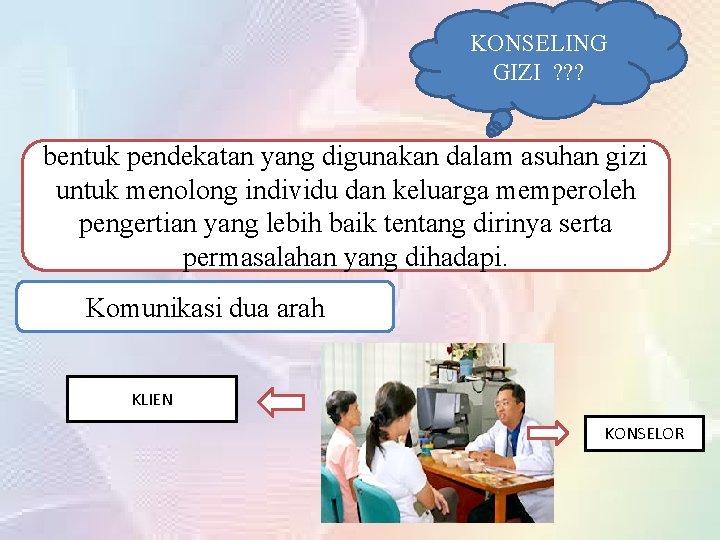 KONSELING GIZI ???

bentuk pendekatan yang digunakan dalam asuhan gizi untuk menolong individu dan keluarga memperoleh pengertian yang lebih baik tentang dirinya serta permasalahan yang dihadapi.

Komunikasi dua arah

KLIEN

KONSELOR